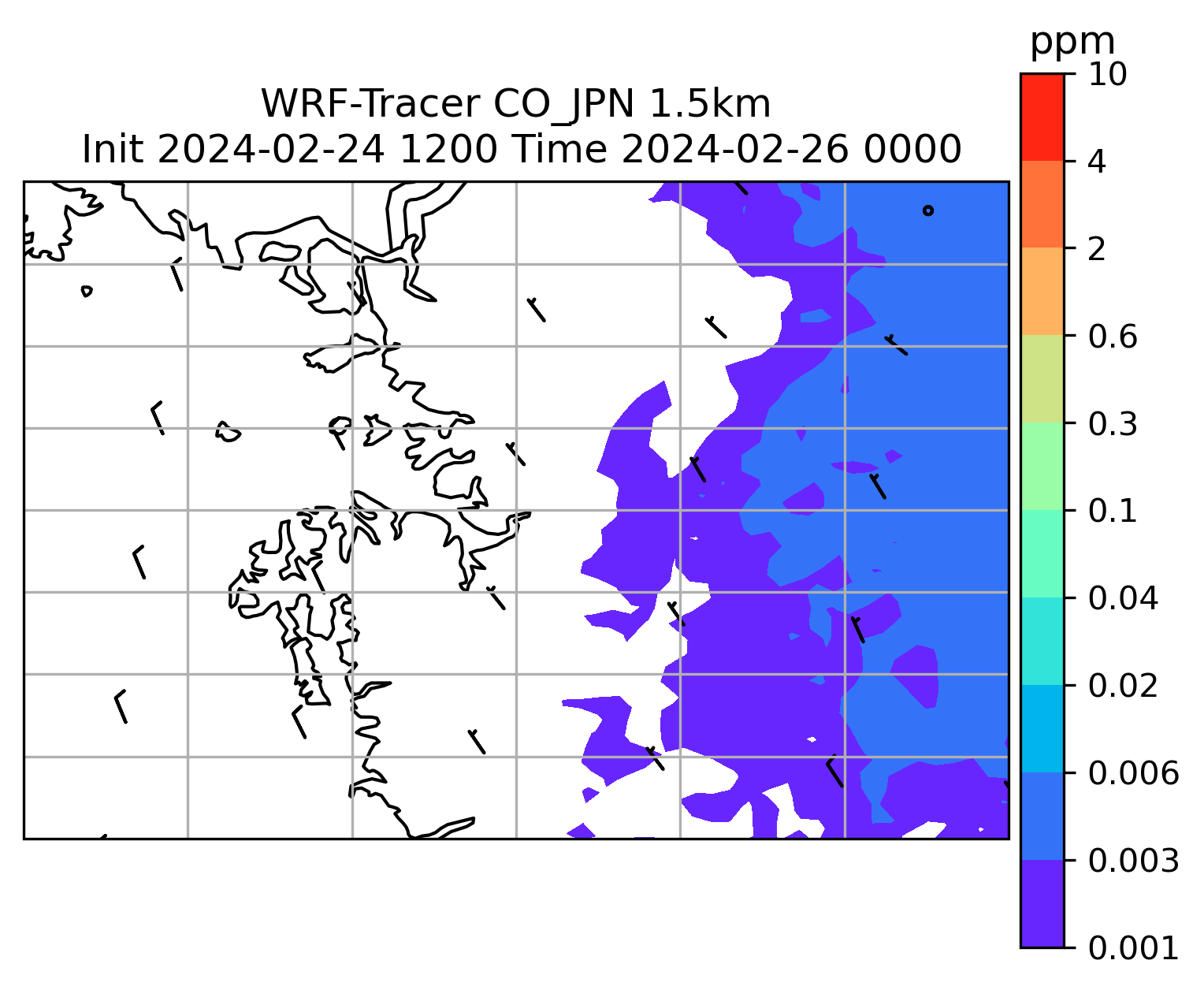 WRF-Tracer CO_JPN 1.5km
Init 2024-02-24 1200 Time 2024-02-26 0000

ppm
10
4
2
0.6
0.3
0.1
0.04
0.02
0.006
0.003
0.001